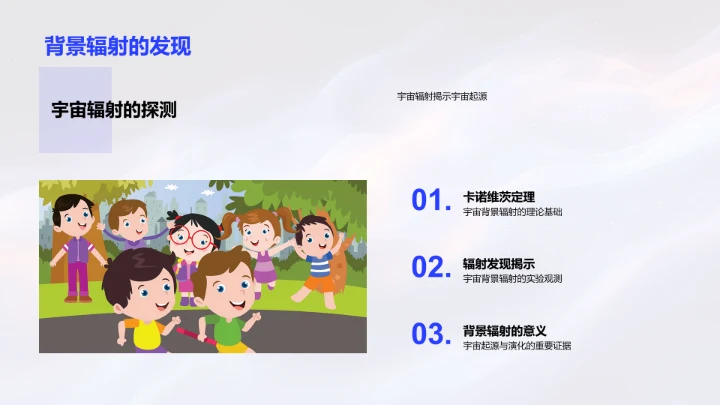 背景辐射的发现

宇宙辐射的探测

宇宙辐射揭示宇宙起源

01. 卡诺维茨定理
宇宙背景辐射的理论基础

02. 辐射发现揭示
宇宙背景辐射的实验观测

03. 背景辐射的意义
宇宙起源与演化的重要证据